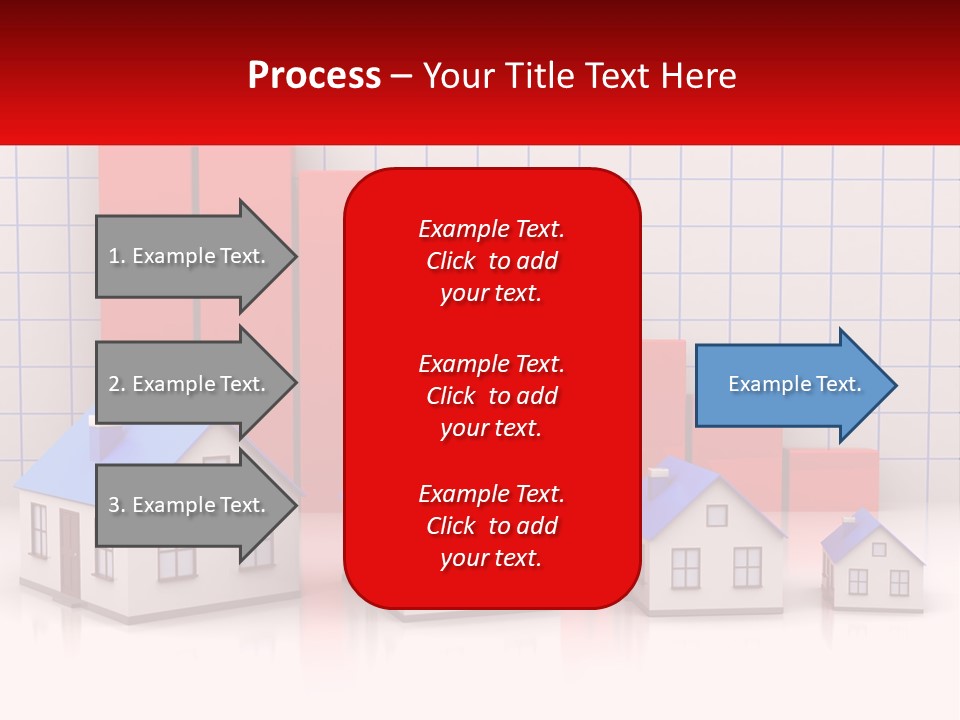 Process – Your Title Text Here

1. Example Text.

2. Example Text.

3. Example Text.

Example Text. Click to add your text.

Example Text. Click to add your text.

Example Text. Click to add your text.

Example Text.